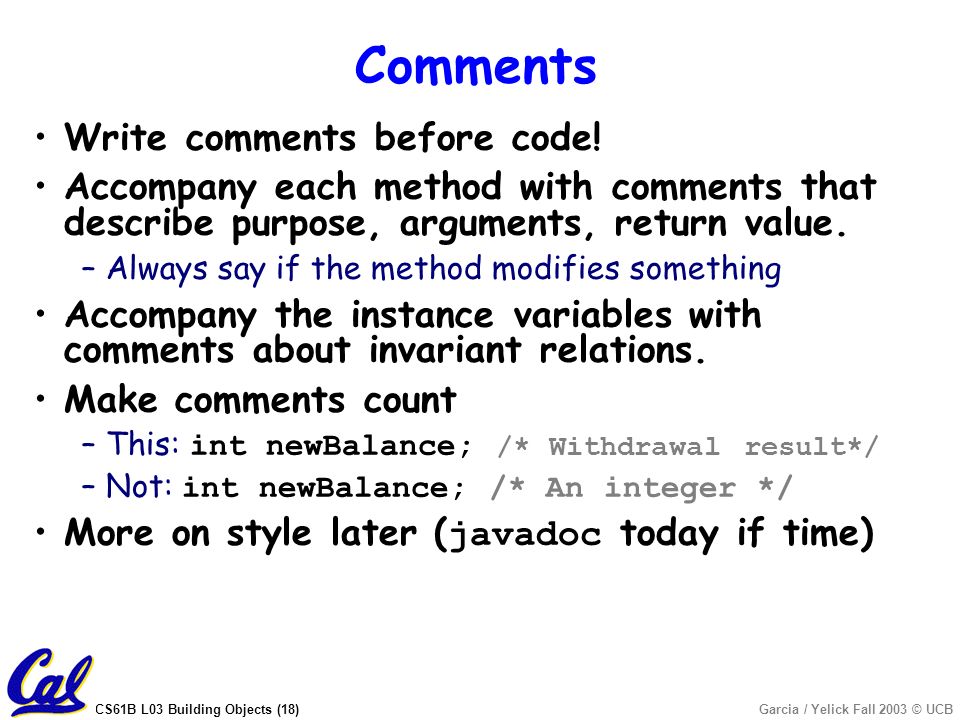 Comments

• Write comments before code!
• Accompany each method with comments that describe purpose, arguments, return value.
  – Always say if the method modifies something
• Accompany the instance variables with comments about invariant relations.
• Make comments count
  – This: int newBalance; /* Withdrawal result*/
  – Not: int newBalance; /* An integer */
• More on style later (javadoc today if time)

Cal

CS61B L03 Building Objects (18)

Garcia / Yelick Fall 2003 © UCB